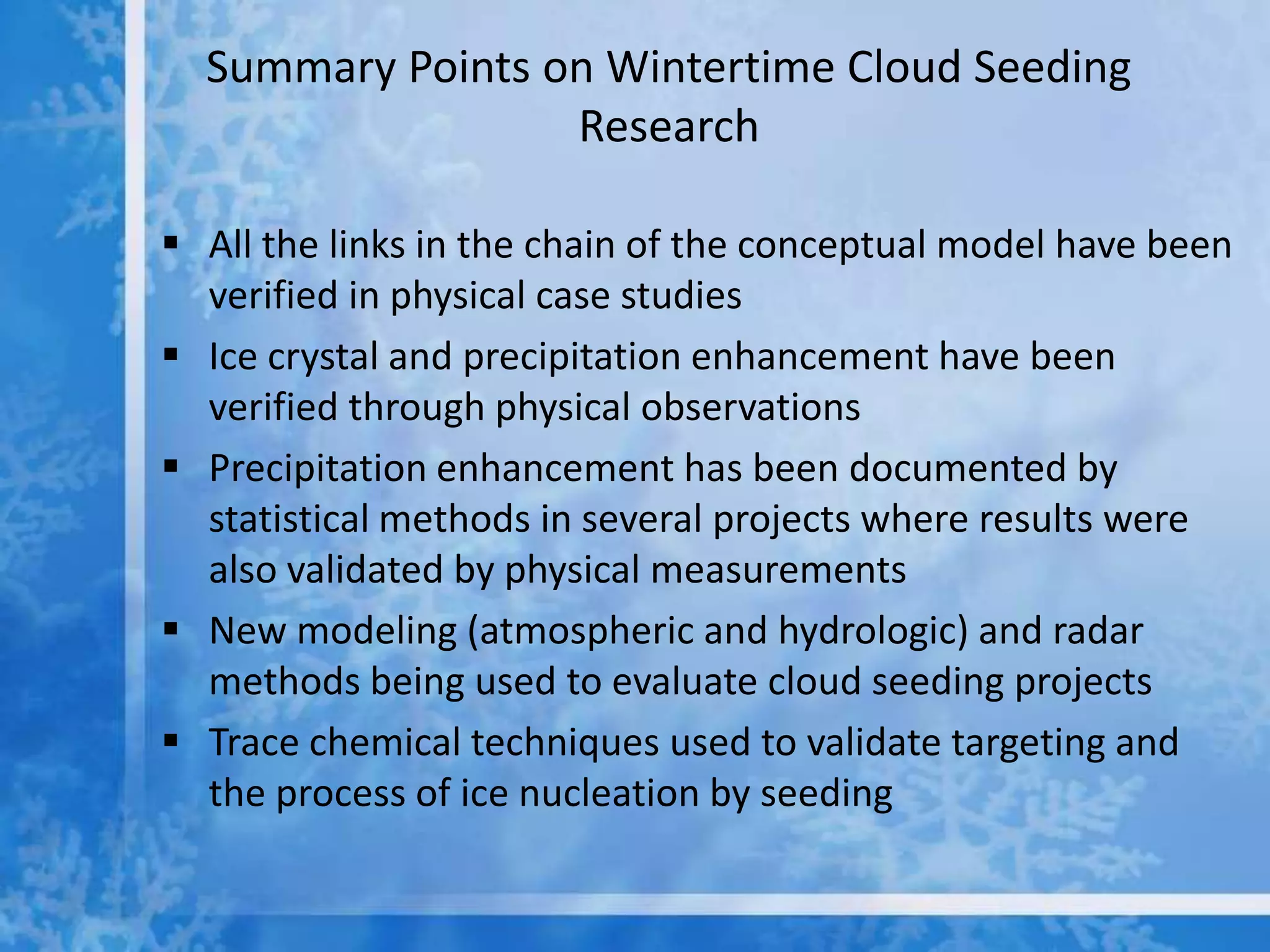 Summary Points on Wintertime Cloud Seeding Research

▪ All the links in the chain of the conceptual model have been verified in physical case studies

▪ Ice crystal and precipitation enhancement have been verified through physical observations

▪ Precipitation enhancement has been documented by statistical methods in several projects where results were also validated by physical measurements

▪ New modeling (atmospheric and hydrologic) and radar methods being used to evaluate cloud seeding projects

▪ Trace chemical techniques used to validate targeting and the process of ice nucleation by seeding